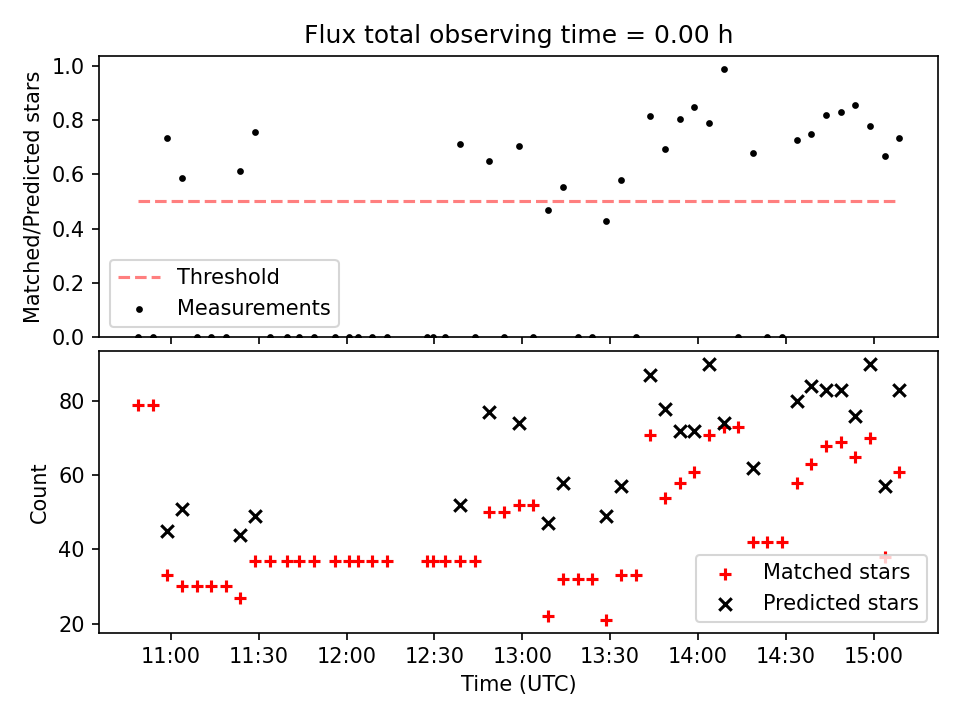 Flux total observing time = 0.00 h

Matched/Predicted stars

1.0
0.8
0.6
0.4
0.2
0.0

Threshold
Measurements

Count

80
60
40
20

Matched stars
Predicted stars

11:00
11:30
12:00
12:30
13:00
13:30
14:00
14:30
15:00

Time (UTC)